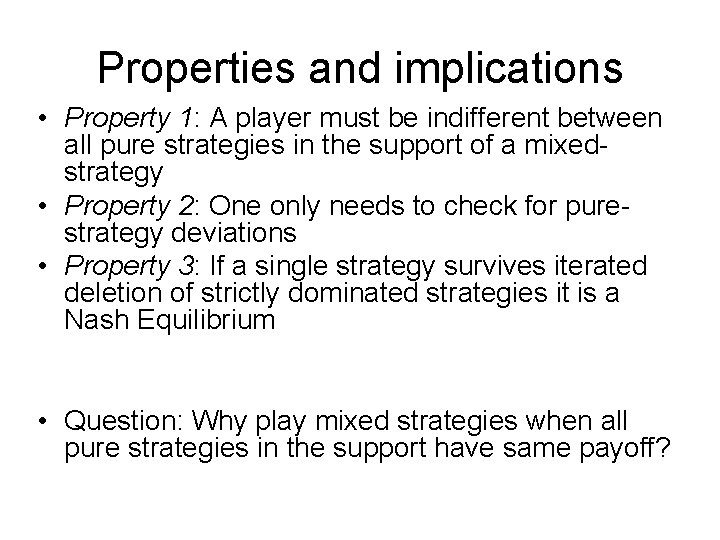 Properties and implications

• Property 1: A player must be indifferent between all pure strategies in the support of a mixed-strategy
• Property 2: One only needs to check for pure-strategy deviations
• Property 3: If a single strategy survives iterated deletion of strictly dominated strategies it is a Nash Equilibrium

• Question: Why play mixed strategies when all pure strategies in the support have same payoff?